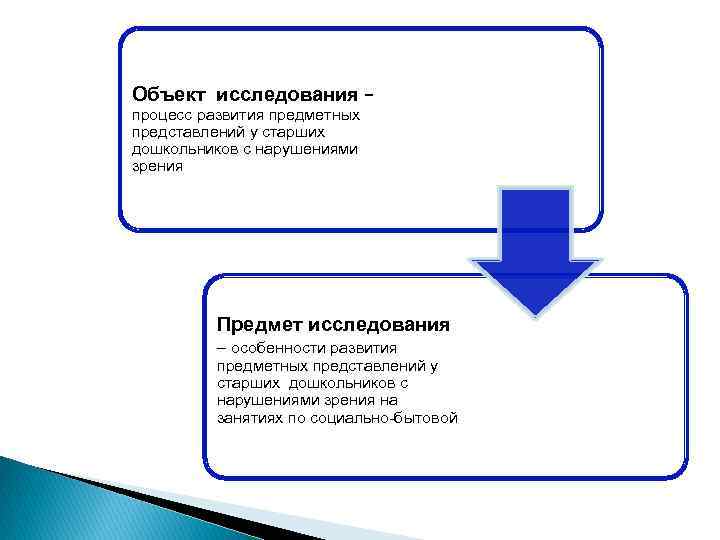 Объект исследования – процесс развития предметных представлений у старших дошкольников с нарушениями зрения

Предмет исследования – особенности развития предметных представлений у старших дошкольников с нарушениями зрения на занятиях по социально-бытовой